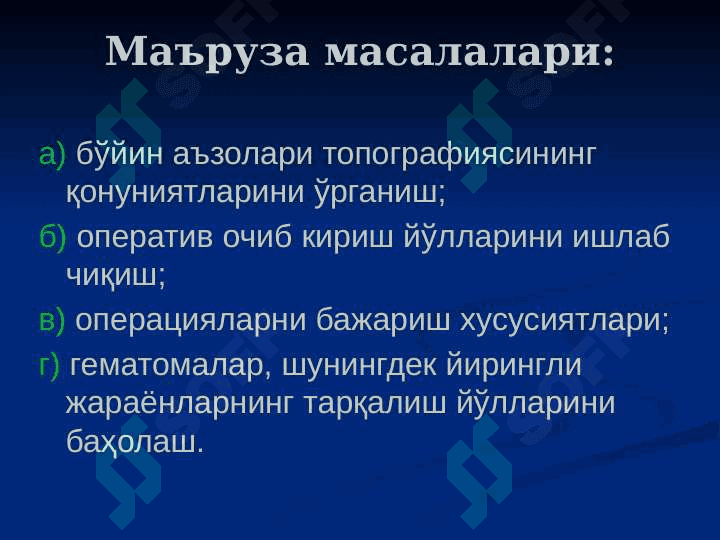 Маъруза масалалари:

а) бўйин аъзолари топографиясининг қонуниятларини ўрганиш;

б) оператив очиб кириш йўлларини ишлаб чиқиш;

в) операцияларни бажариш хусусиятлари;

г) гематомалар, шунингдек йирингли жараёнларнинг тарқалиш йўлларини баҳолаш.